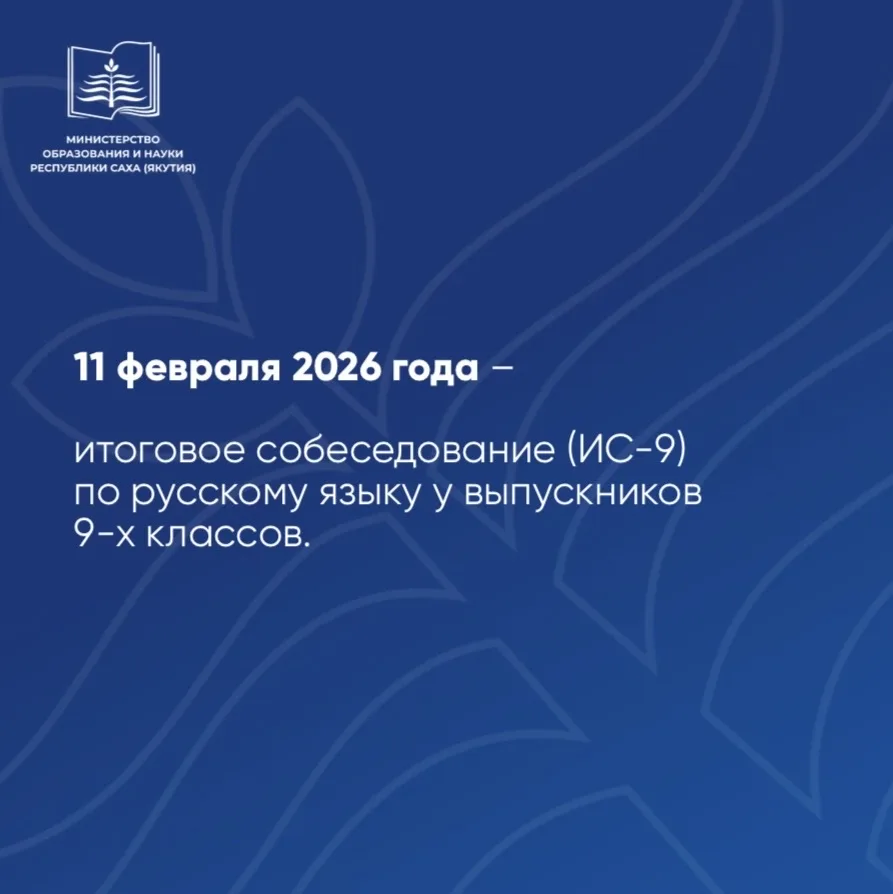 МИНИСТЕРСТВО
ОБРАЗОВАНИЯ И НАУКИ
РЕСПУБЛИКИ САХА (ЯКУТИЯ)

11 февраля 2026 года –

итоговое собеседование (ИС-9) по русскому языку у выпускников 9-х классов.